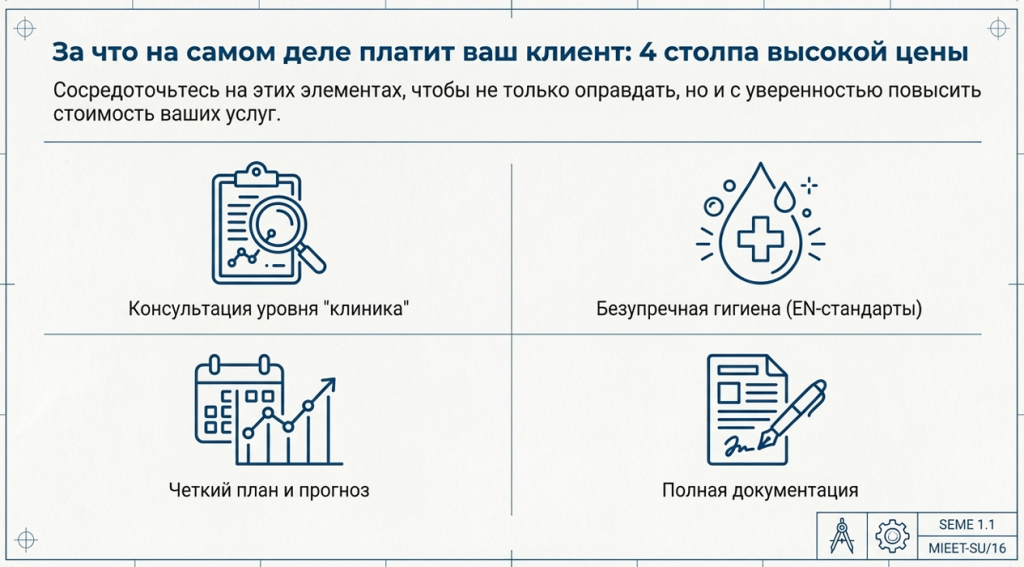 За что на самом деле платит ваш клиент: 4 столпа высокой цены

Сосредоточьтесь на этих элементах, чтобы не только оправдать, но и с уверенностью повысить стоимость ваших услуг.

Консультация уровня "клиника"

Безупречная гигиена (EN-стандарты)

Четкий план и прогноз

Полная документация

SEME 1.1
MIEET-SU/16